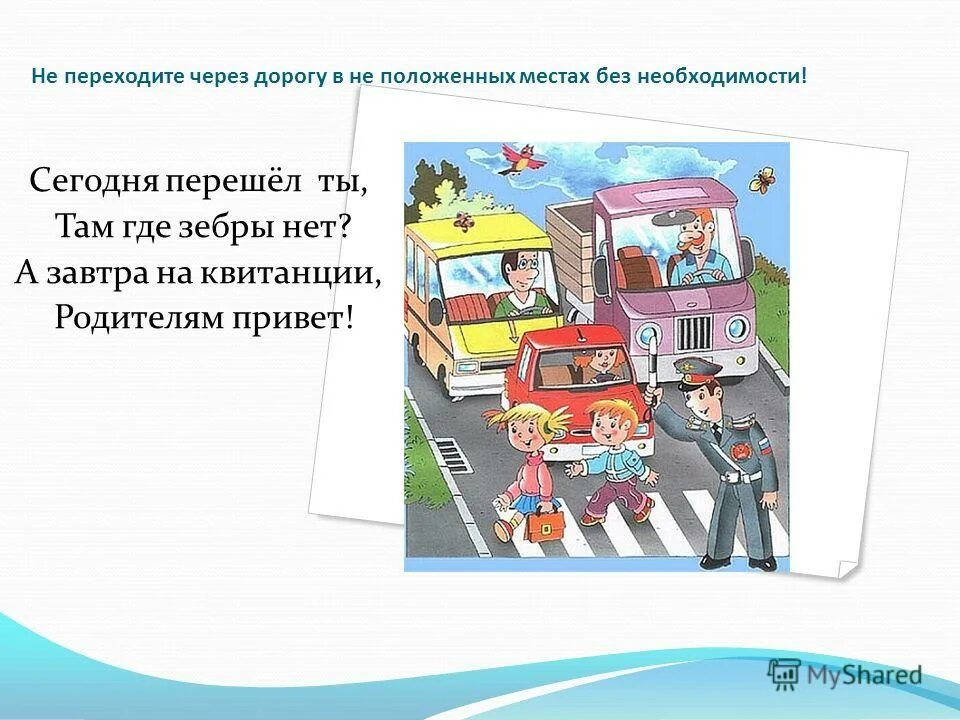 Не переходите через дорогу в не положенных местах без необходимости!

Сегодня перешёл ты,
Там где зебры нет?
А завтра на квитанции,
Родителям привет!

MyShared